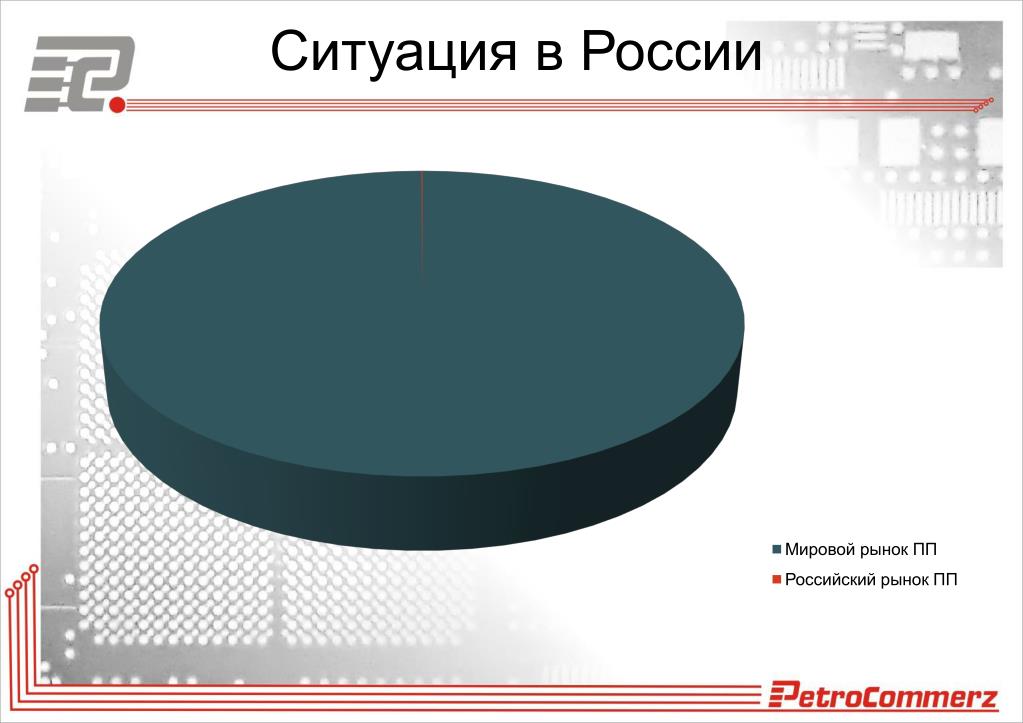 Ситуация в России

Мировой рынок ПП
Российский рынок ПП

PetroCommerz